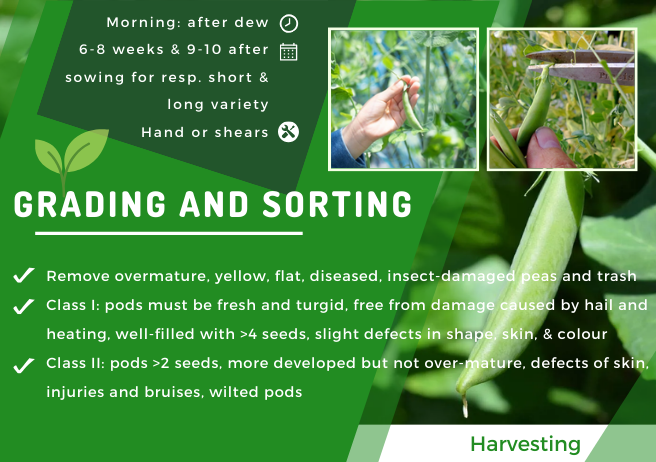 Morning: after dew

6-8 weeks & 9-10 after sowing for resp. short & long variety

Hand or shears

GRADING AND SORTING

Remove overmature, yellow, flat, diseased, insect-damaged peas and trash

Class I: pods must be fresh and turgid, free from damage caused by hail and heating, well-filled with >4 seeds, slight defects in shape, skin, & colour

Class II: pods >2 seeds, more developed but not over-mature, defects of skin, injuries and bruises, wilted pods

Harvesting